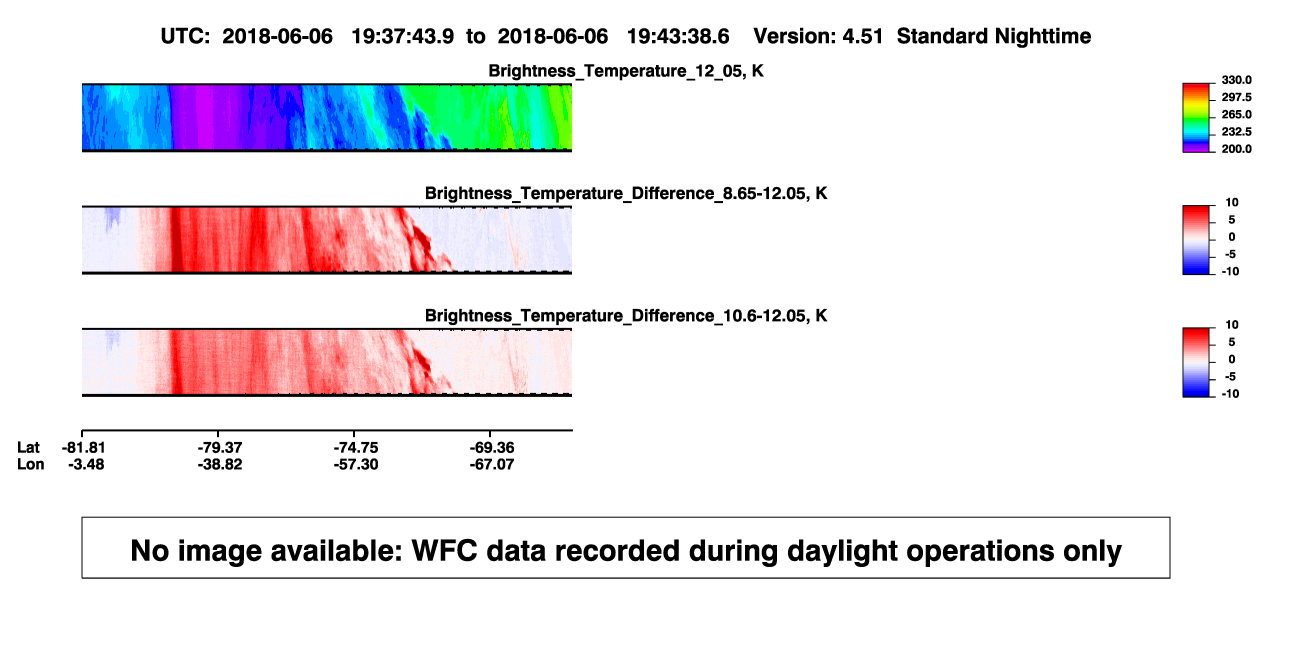 UTC: 2018-06-06 19:37:43.9 to 2018-06-06 19:43:38.6 Version: 4.51 Standard Nighttime

Brightness_Temperature_12_05, K

330.0
297.5
265.0
232.5
200.0

Brightness_Temperature_Difference_8.65-12.05, K

10
5
0
-5
-10

Brightness_Temperature_Difference_10.6-12.05, K

10
5
0
-5
-10

| Lat | -81.81 | -79.37 | -74.75 | -69.36 |
|---|---|---|---|---|
| Lon | -3.48 | -38.82 | -57.30 | -67.07 |

No image available: WFC data recorded during daylight operations only